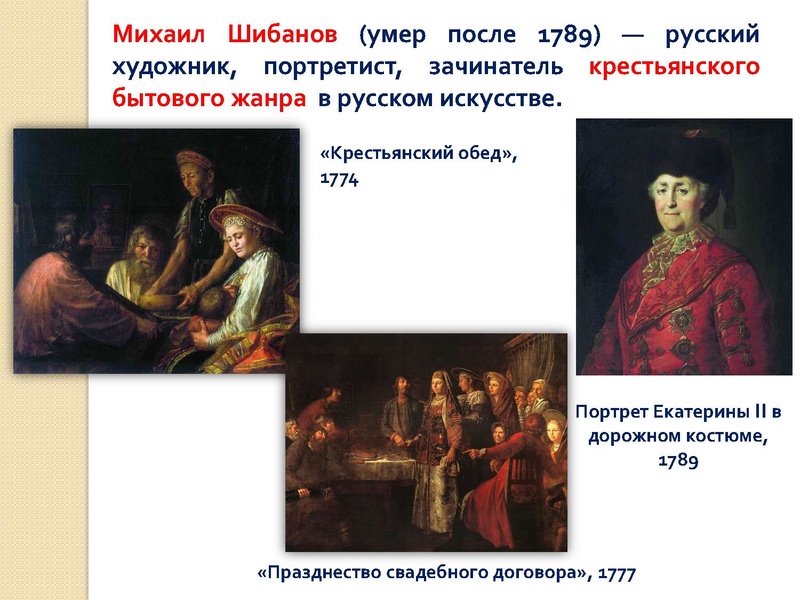 Михаил Шибанов (умер после 1789) — русский художник, портретист, зачинатель крестьянского бытового жанра в русском искусстве.

«Крестьянский обед», 1774

Портрет Екатерины II в дорожном костюме, 1789

«Празднество свадебного договора», 1777